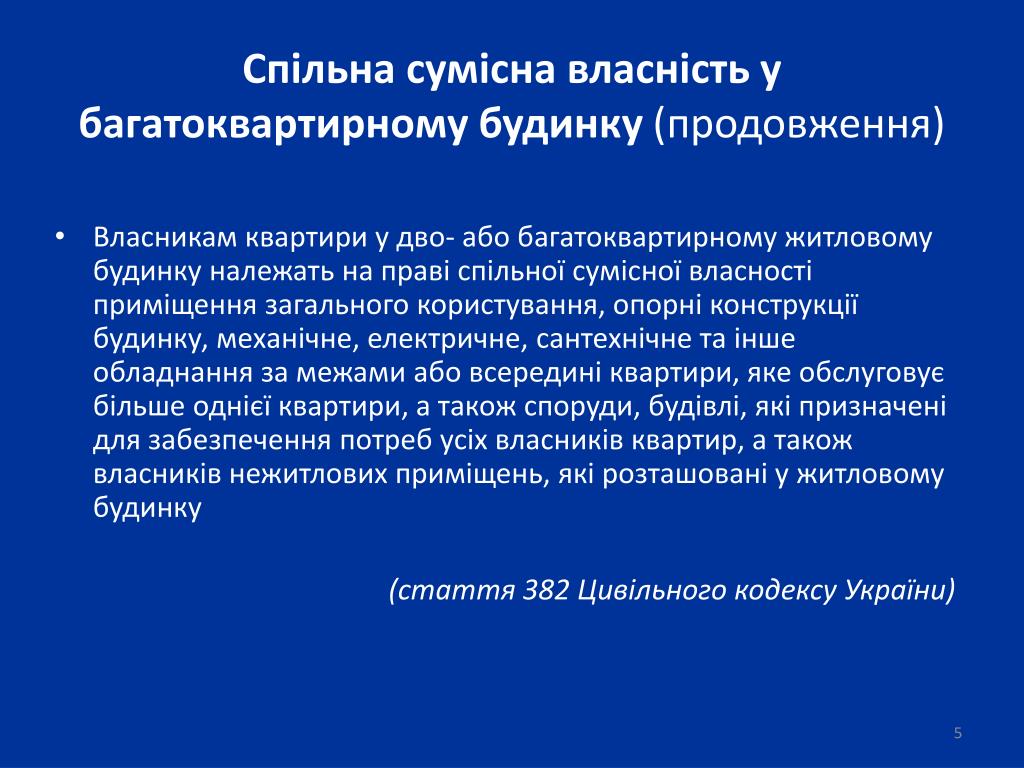 Спільна сумісна власність у багатоквартирному будинку (продовження)

• Власникам квартири у дво- або багатоквартирному житловому будинку належать на праві спільної сумісної власності приміщення загального користування, опорні конструкції будинку, механічне, електричне, сантехнічне та інше обладнання за межами або всередині квартири, яке обслуговує більше однієї квартири, а також споруди, будівлі, які призначені для забезпечення потреб усіх власників квартир, а також власників нежитлових приміщень, які розташовані у житловому будинку

(стаття 382 Цивільного кодексу України)

5